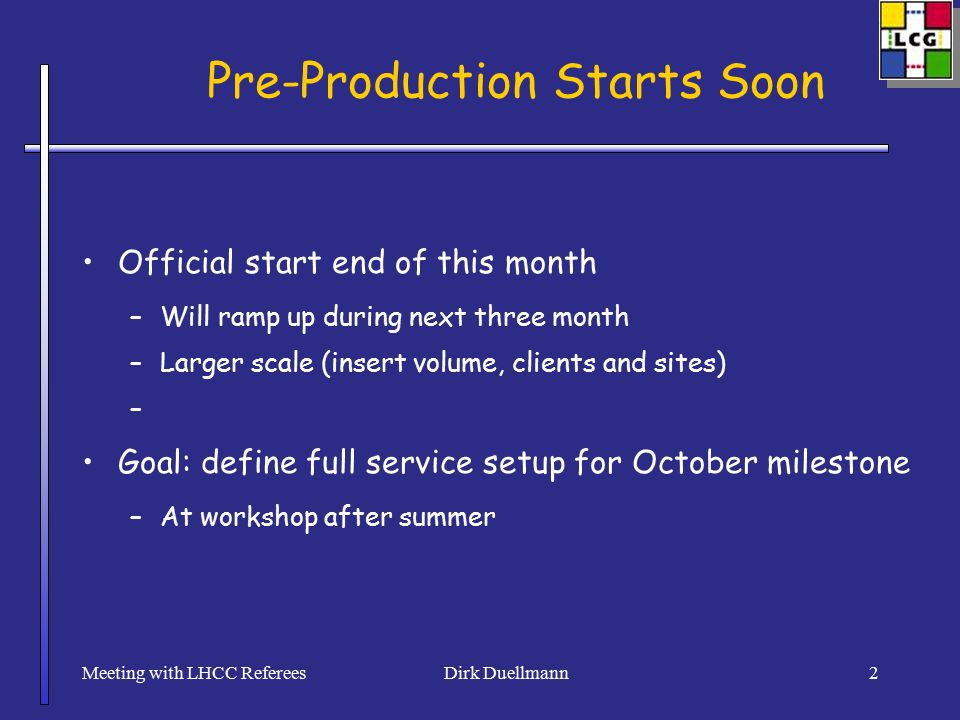 LCG

Pre-Production Starts Soon

• Official start end of this month
– Will ramp up during next three month
– Larger scale (insert volume, clients and sites)
–
• Goal: define full service setup for October milestone
– At workshop after summer

Meeting with LHCC Referees
Dirk Duellmann
2